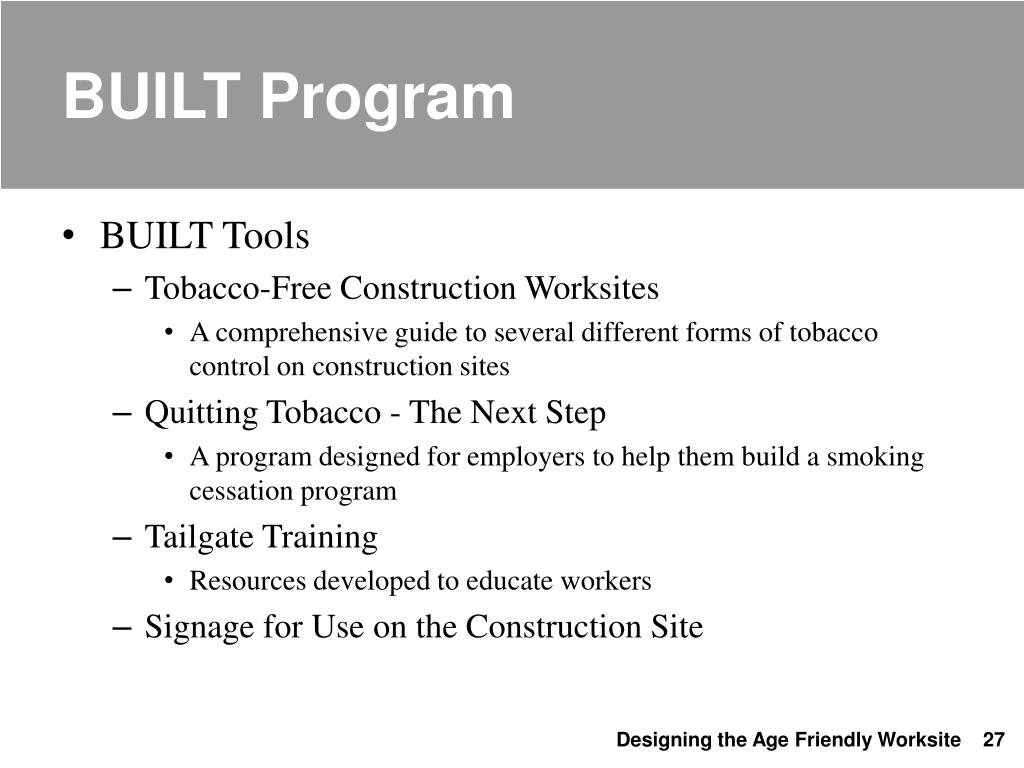 BUILT Program

• BUILT Tools

– Tobacco-Free Construction Worksites

• A comprehensive guide to several different forms of tobacco control on construction sites

– Quitting Tobacco - The Next Step

• A program designed for employers to help them build a smoking cessation program

– Tailgate Training

• Resources developed to educate workers

– Signage for Use on the Construction Site

Designing the Age Friendly Worksite 27